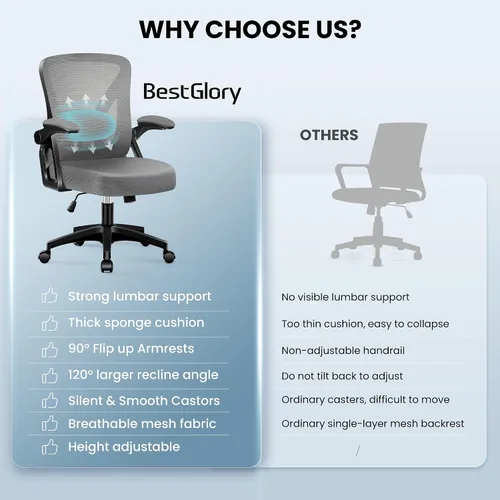 WHY CHOOSE US?

BestGlory

Strong lumbar support
Thick sponge cushion
90° Flip up Armrests
120° larger recline angle
Silent & Smooth Castors
Breathable mesh fabric
Height adjustable

OTHERS

No visible lumbar support
Too thin cushion, easy to collapse
Non-adjustable handrail
Do not tilt back to adjust
Ordinary casters, difficult to move
Ordinary single-layer mesh backrest
/